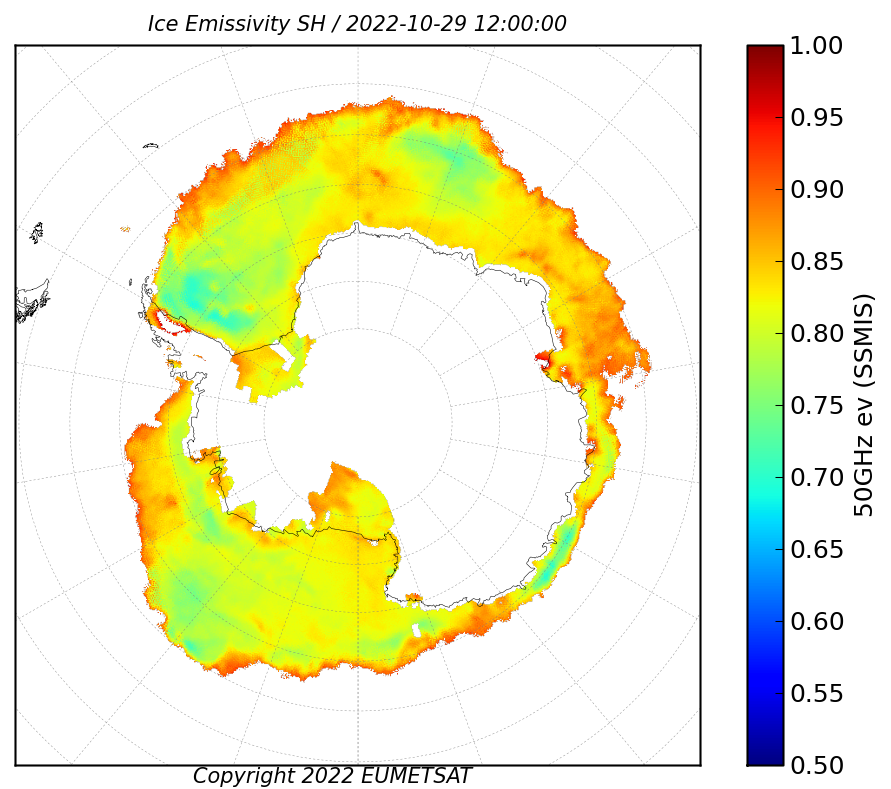 Ice Emissivity SH / 2022-10-29 12:00:00

1.00
0.95
0.90
0.85
0.80
0.75
0.70
0.65
0.60
0.55
0.50

50GHz ev (SSMIS)

Copyright 2022 EUMETSAT